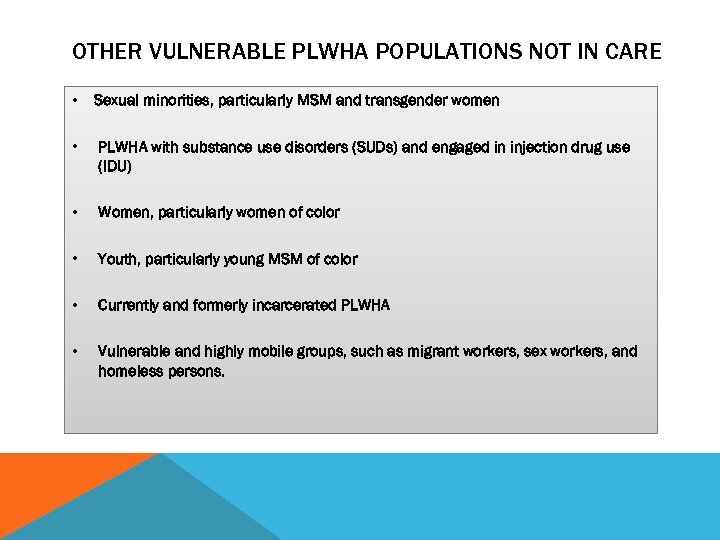 OTHER VULNERABLE PLWHA POPULATIONS NOT IN CARE

• Sexual minorities, particularly MSM and transgender women

• PLWHA with substance use disorders (SUDs) and engaged in injection drug use (IDU)

• Women, particularly women of color

• Youth, particularly young MSM of color

• Currently and formerly incarcerated PLWHA

• Vulnerable and highly mobile groups, such as migrant workers, sex workers, and homeless persons.